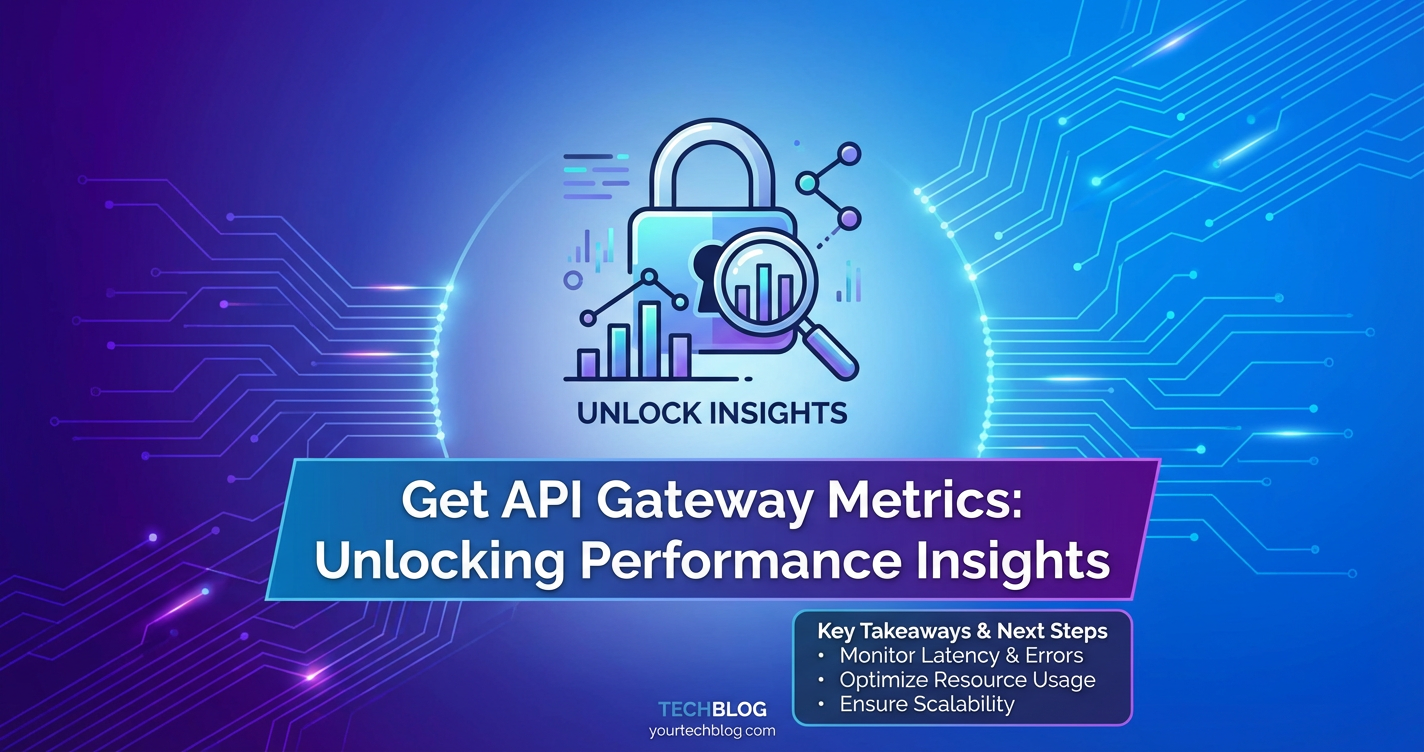 UNLOCK INSIGHTS

Get API Gateway Metrics: Unlocking Performance Insights

Key Takeaways & Next Steps
• Monitor Latency & Errors
• Optimize Resource Usage
• Ensure Scalability

TECHBLOG
yourtechblog.com